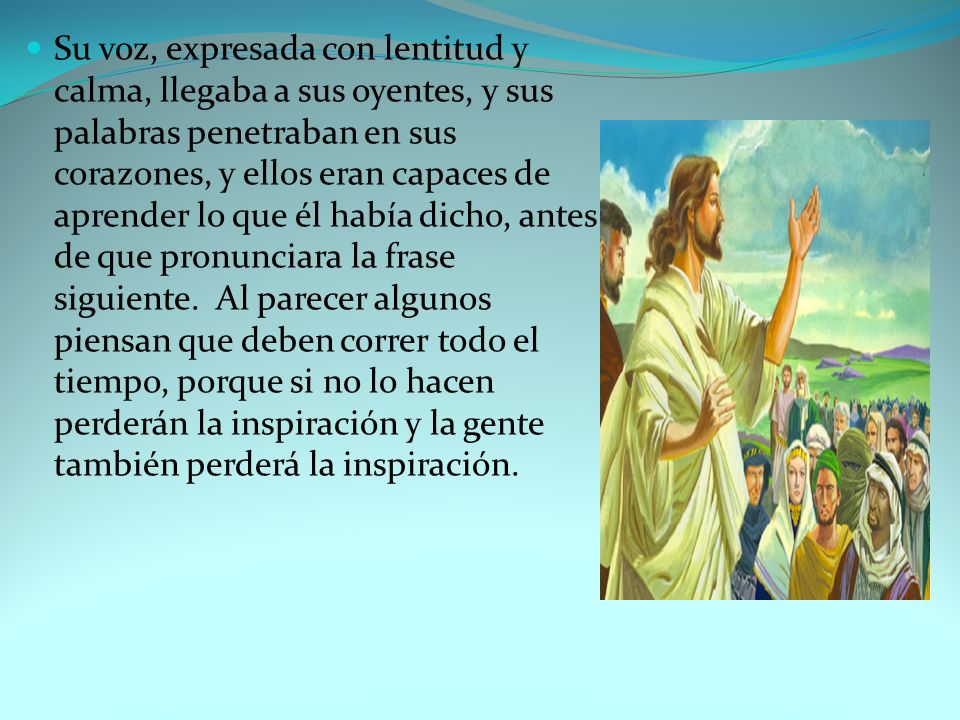 Su voz, expresada con lentitud y calma, llegaba a sus oyentes, y sus palabras penetraban en sus corazones, y ellos eran capaces de aprender lo que él había dicho, antes de que pronunciara la frase siguiente. Al parecer algunos piensan que deben correr todo el tiempo, porque si no lo hacen perderán la inspiración y la gente también perderá la inspiración.